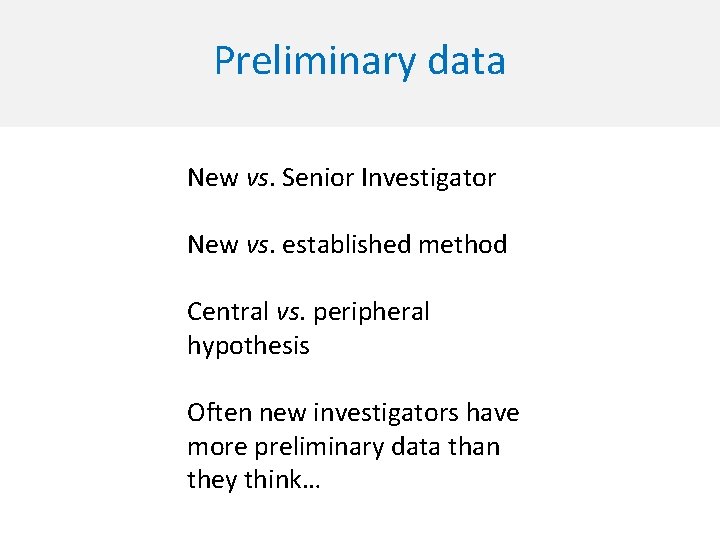 Preliminary data

New vs. Senior Investigator

New vs. established method

Central vs. peripheral hypothesis

Often new investigators have more preliminary data than they think…